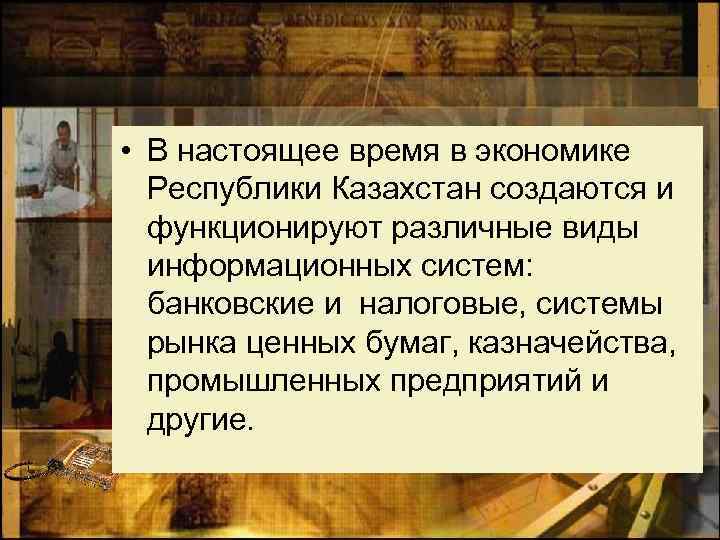 • В настоящее время в экономике Республики Казахстан создаются и функционируют различные виды информационных систем: банковские и налоговые, системы рынка ценных бумаг, казначейства, промышленных предприятий и другие.